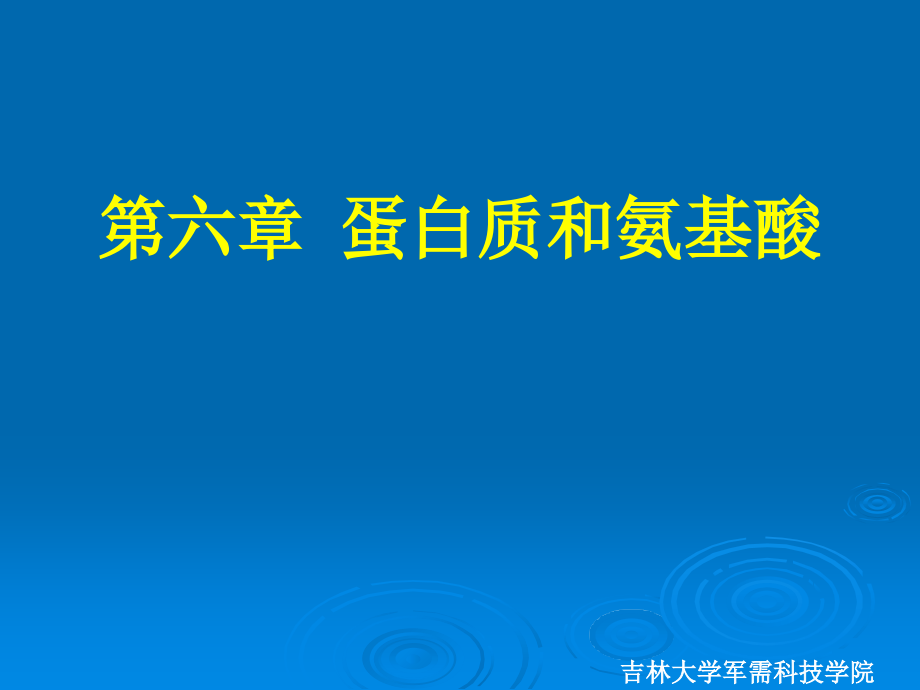 第六章 蛋白质和氨基酸

吉林大学军需科技学院